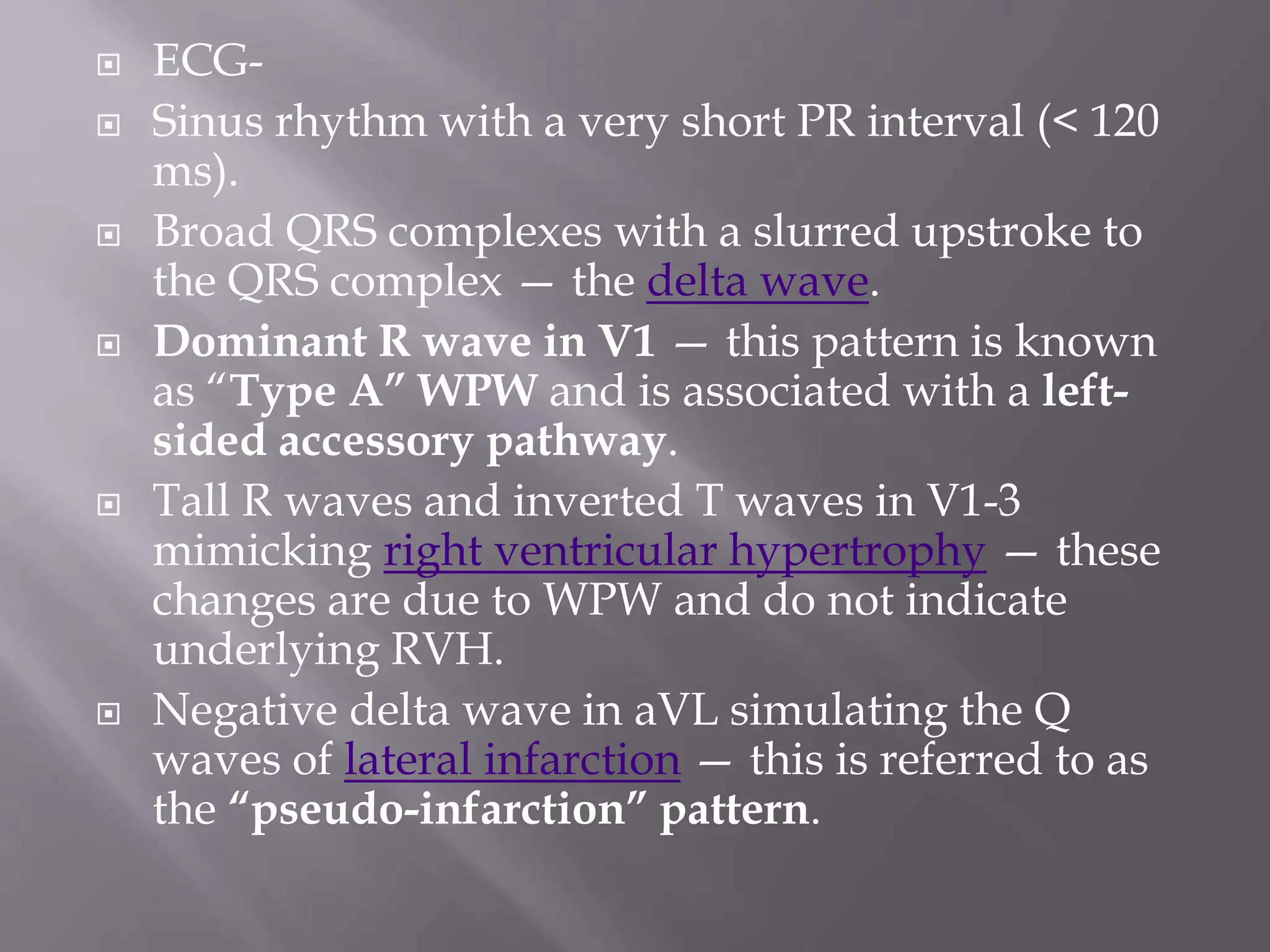 ECG-

Sinus rhythm with a very short PR interval (< 120 ms).

Broad QRS complexes with a slurred upstroke to the QRS complex — the delta wave.

Dominant R wave in V1 — this pattern is known as “Type A” WPW and is associated with a left-sided accessory pathway.

Tall R waves and inverted T waves in V1-3 mimicking right ventricular hypertrophy — these changes are due to WPW and do not indicate underlying RVH.

Negative delta wave in aVL simulating the Q waves of lateral infarction — this is referred to as the “pseudo-infarction” pattern.